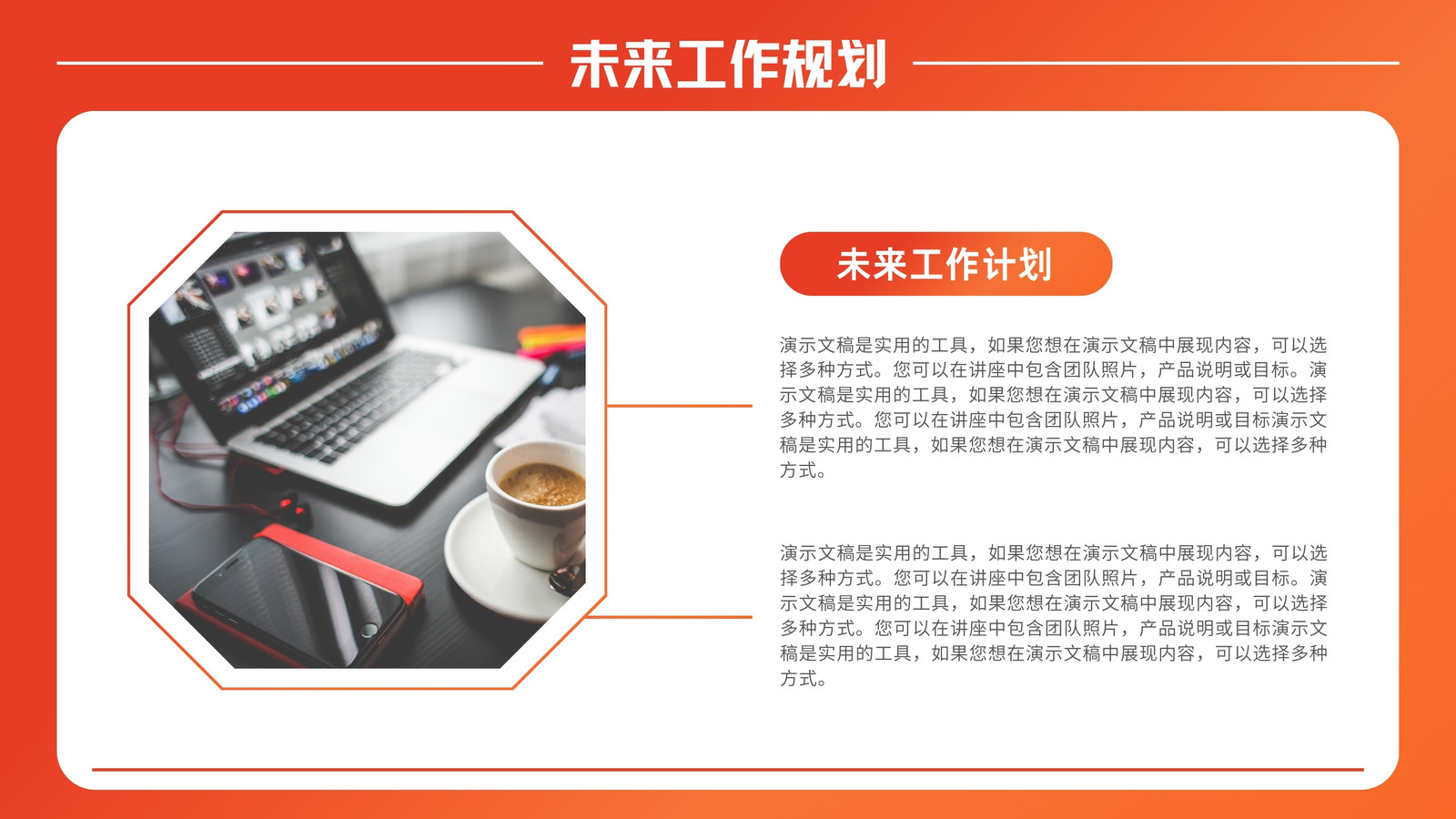 未来工作规划

未来工作计划

演示文稿是实用的工具，如果您想在演示文稿中展现内容，可以选择多种方式。您可以在讲座中包含团队照片，产品说明或目标。演示文稿是实用的工具，如果您想在演示文稿中展现内容，可以选择多种方式。您可以在讲座中包含团队照片，产品说明或目标演示文稿是实用的工具，如果您想在演示文稿中展现内容，可以选择多种方式。

演示文稿是实用的工具，如果您想在演示文稿中展现内容，可以选择多种方式。您可以在讲座中包含团队照片，产品说明或目标。演示文稿是实用的工具，如果您想在演示文稿中展现内容，可以选择多种方式。您可以在讲座中包含团队照片，产品说明或目标演示文稿是实用的工具，如果您想在演示文稿中展现内容，可以选择多种方式。